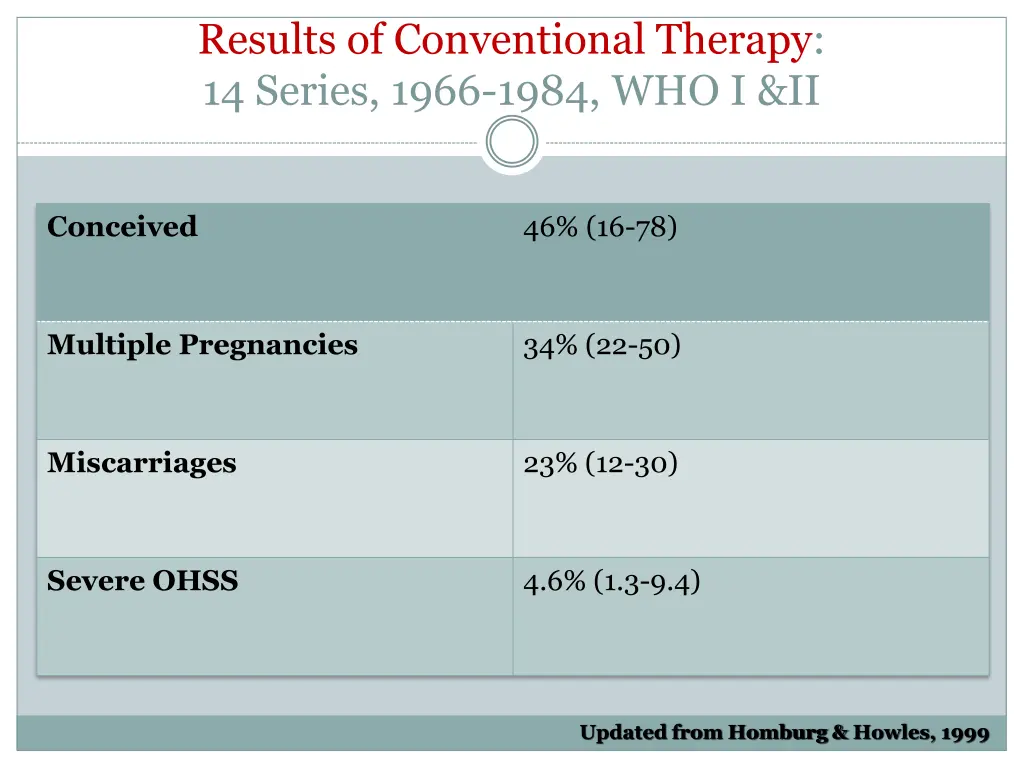 Results of Conventional Therapy:
14 Series, 1966-1984, WHO I &II

| Conceived | 46% (16-78) |
|---|---|
| Multiple Pregnancies | 34% (22-50) |
| Miscarriages | 23% (12-30) |
| Severe OHSS | 4.6% (1.3-9.4) |

Updated from Homburg & Howles, 1999